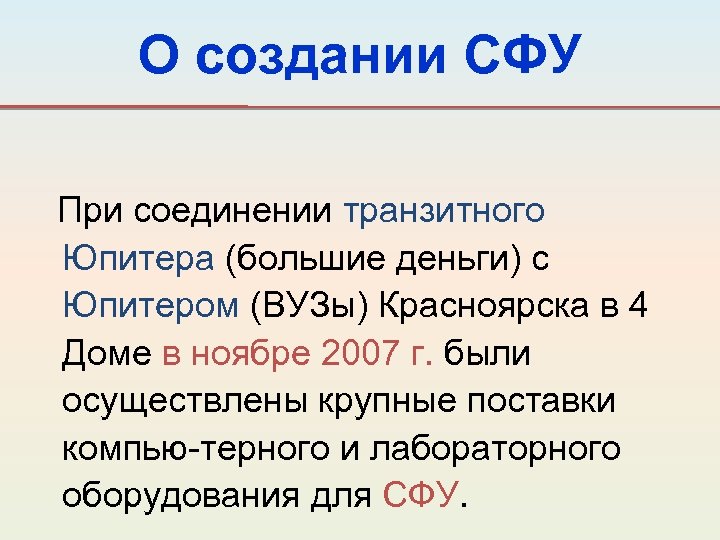 О создании СФУ

При соединении транзитного Юпитера (большие деньги) с Юпитером (ВУЗы) Красноярска в 4 Доме в ноябре 2007 г. были осуществлены крупные поставки компью-терного и лабораторного оборудования для СФУ.